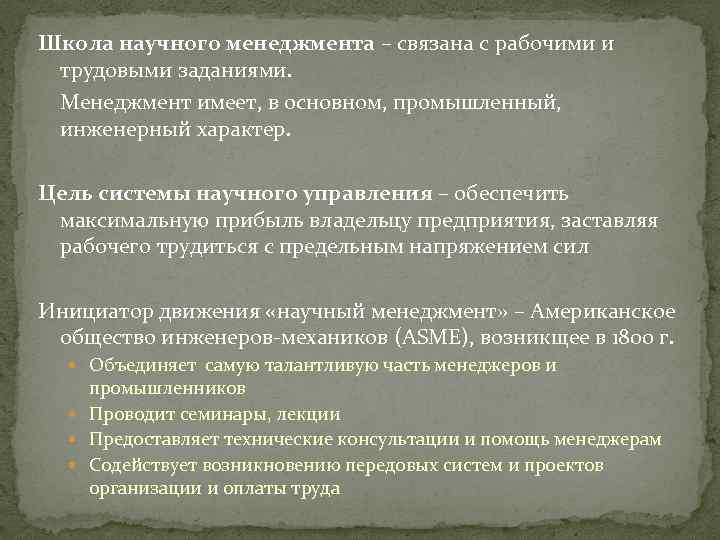 **Школа научного менеджмента** – связана с рабочими и трудовыми заданиями.

Менеджмент имеет, в основном, промышленный, инженерный характер.

**Цель системы научного управления** – обеспечить максимальную прибыль владельцу предприятия, заставляя рабочего трудиться с предельным напряжением сил

Инициатор движения «научный менеджмент» – Американское общество инженеров-механиков (ASME), возникщее в 1800 г.

- Объединяет самую талантливую часть менеджеров и промышленников
- Проводит семинары, лекции
- Предоставляет технические консультации и помощь менеджерам
- Содействует возникновению передовых систем и проектов организации и оплаты труда